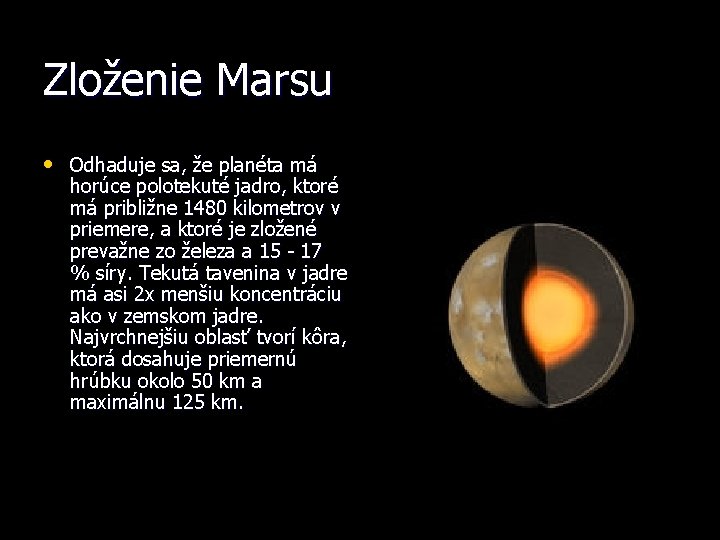 Zloženie Marsu

• Odhaduje sa, že planéta má horúce polotekuté jadro, ktoré má približne 1480 kilometrov v priemere, a ktoré je zložené prevažne zo železa a 15 - 17 % síry. Tekutá tavenina v jadre má asi 2x menšiu koncentráciu ako v zemskom jadre. Najvrchnejšiu oblasť tvorí kôra, ktorá dosahuje priemernú hrúbku okolo 50 km a maximálnu 125 km.